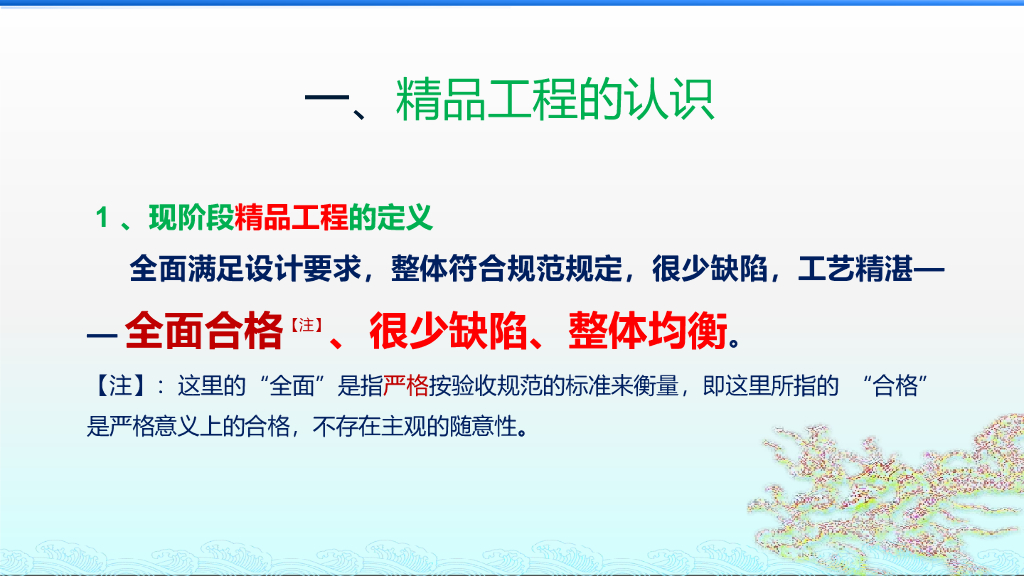 一、精品工程的认识

1 、现阶段精品工程的定义

全面满足设计要求，整体符合规范规定，很少缺陷，工艺精湛——全面合格【注】、很少缺陷、整体均衡。

【注】：这里的“全面”是指严格按验收规范的标准来衡量，即这里所指的 “合格”是严格意义上的合格，不存在主观的随意性。